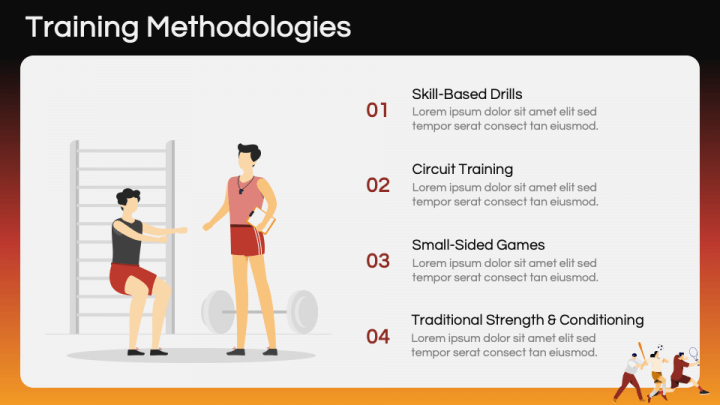 Training Methodologies

01
Skill-Based Drills
Lorem ipsum dolor sit amet elit sed tempor serat consect tan eiusmod.

02
Circuit Training
Lorem ipsum dolor sit amet elit sed tempor serat consect tan eiusmod.

03
Small-Sided Games
Lorem ipsum dolor sit amet elit sed tempor serat consect tan eiusmod.

04
Traditional Strength & Conditioning
Lorem ipsum dolor sit amet elit sed tempor serat consect tan eiusmod.